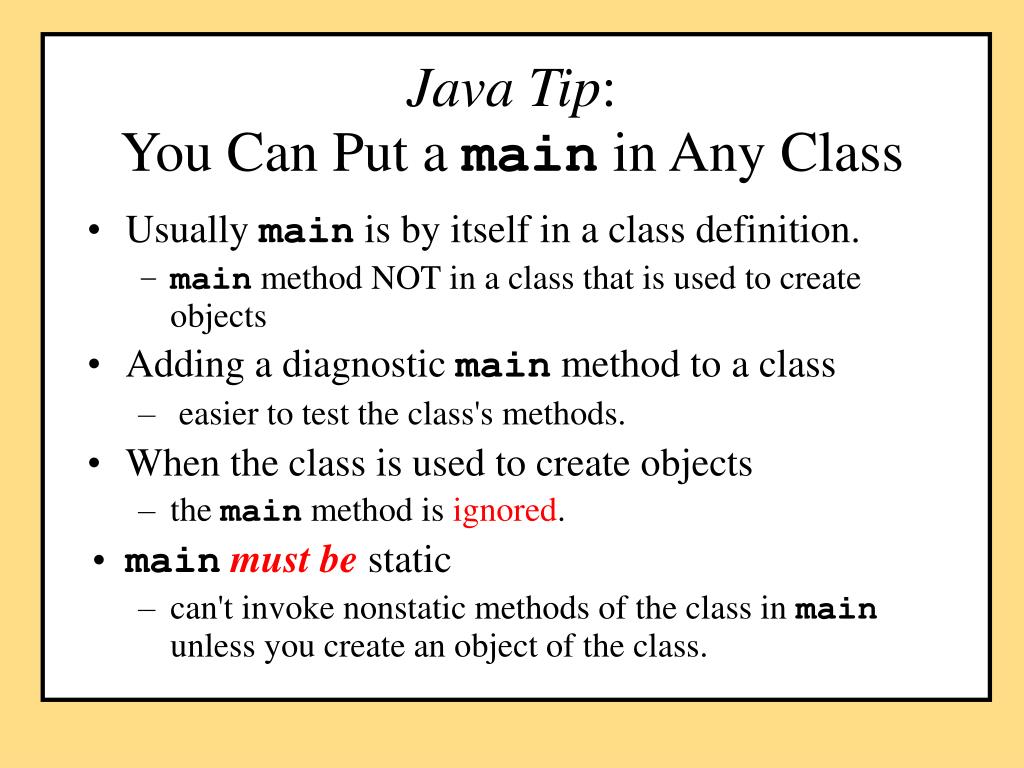 Java Tip:
You Can Put a main in Any Class

• Usually main is by itself in a class definition.
  – main method NOT in a class that is used to create objects
• Adding a diagnostic main method to a class
  – easier to test the class's methods.
• When the class is used to create objects
  – the main method is ignored.
• main must be static
  – can't invoke nonstatic methods of the class in main unless you create an object of the class.